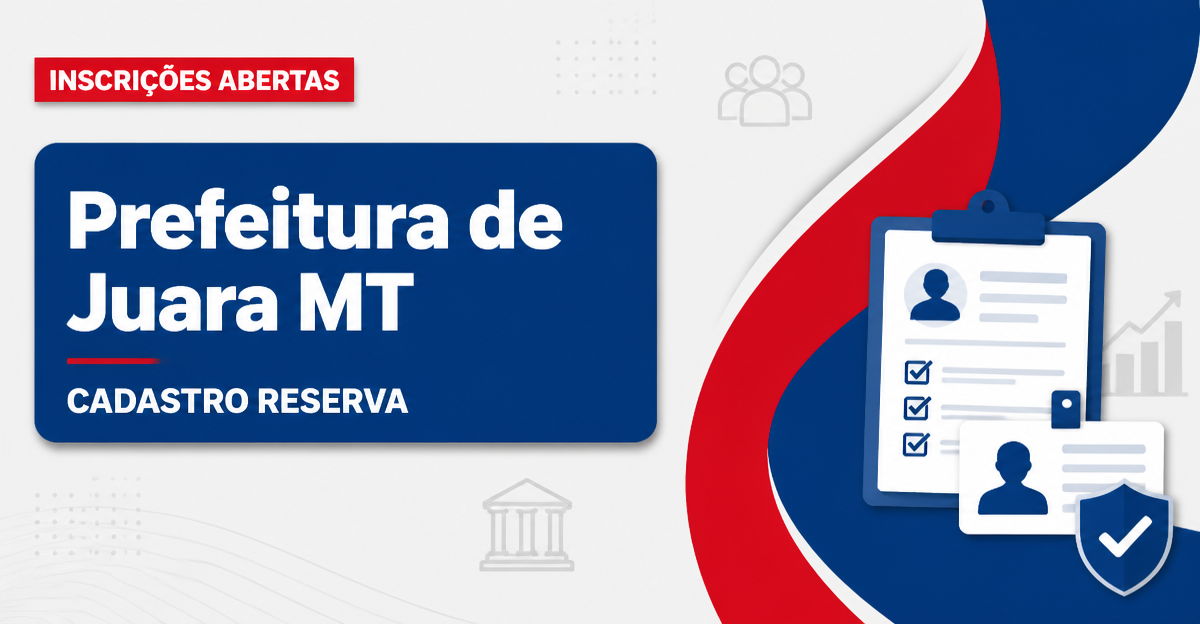 INSCRIÇÕES ABERTAS

Prefeitura de Juara MT

CADASTRO RESERVA